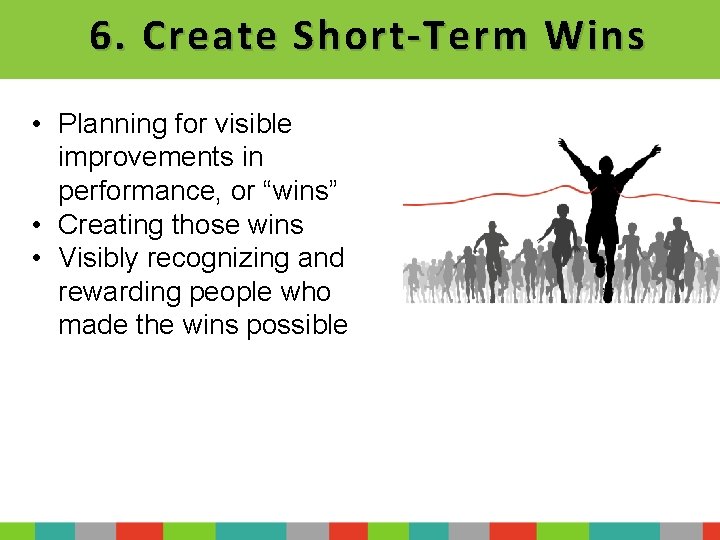 6. Create Short-Term Wins

• Planning for visible improvements in performance, or “wins”
• Creating those wins
• Visibly recognizing and rewarding people who made the wins possible